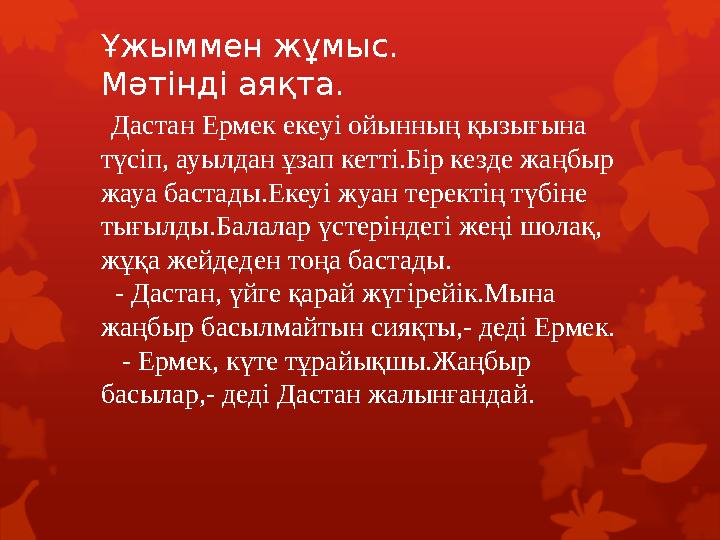 Ұжыммен жұмыс.
Мәтінді аяқта.

Дастан Ермек екеуі ойынның қызығына түсіп, ауылдан ұзап кетті.Бір кезде жаңбыр жауа бастады.Екеуі жуан теректің түбіне тығылды.Балалар үстеріндегі жеңі шолақ, жұқа жейдеден тоңа бастады.

- Дастан, үйге қарай жүгірейік.Мына жаңбыр басылмайтын сияқты,- деді Ермек.

- Ермек, күте тұрайықшы.Жаңбыр басылар,- деді Дастан жалынғандай.